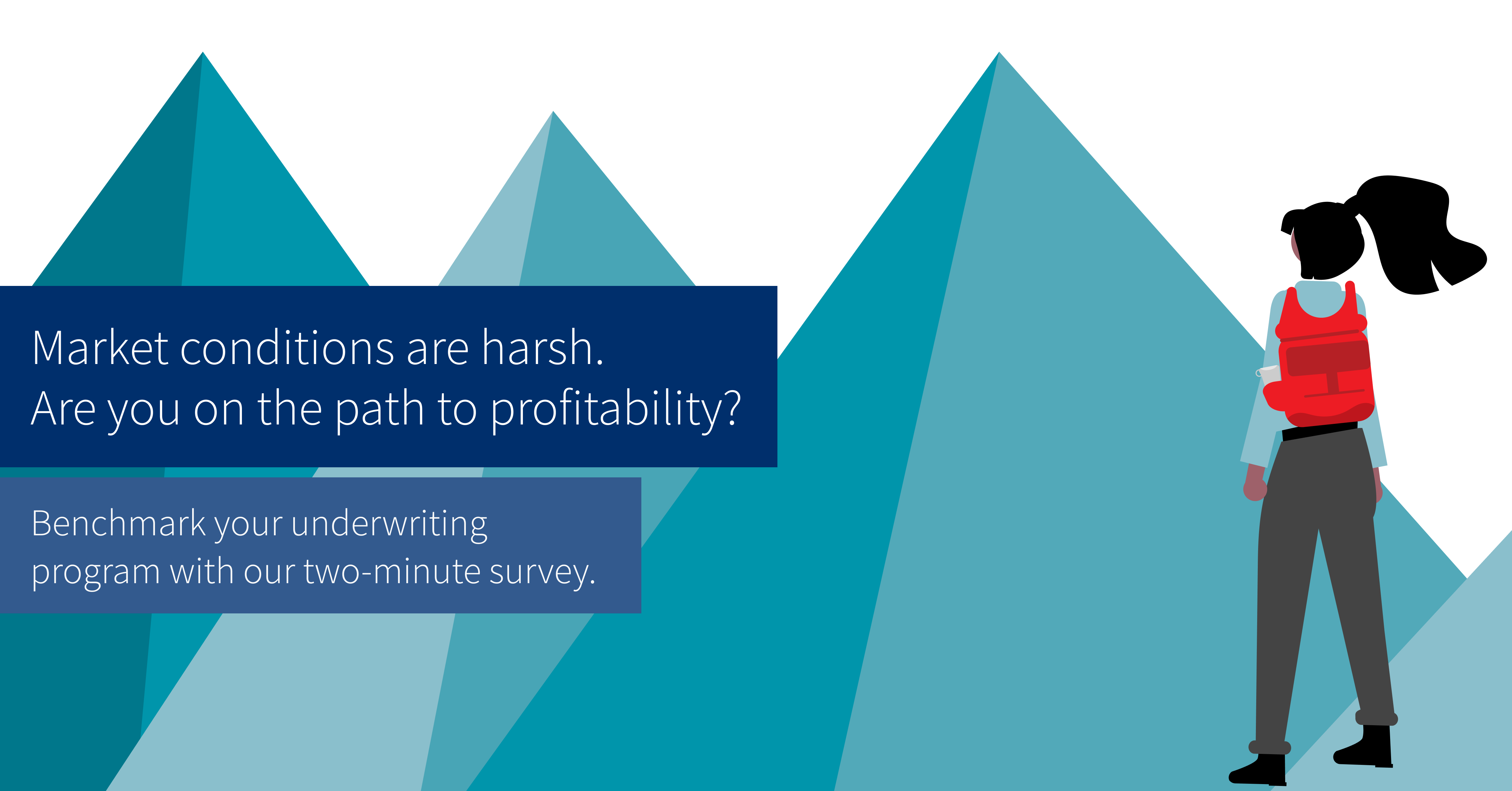 Market conditions are harsh.
Are you on the path to profitability?

Benchmark your underwriting program with our two-minute survey.